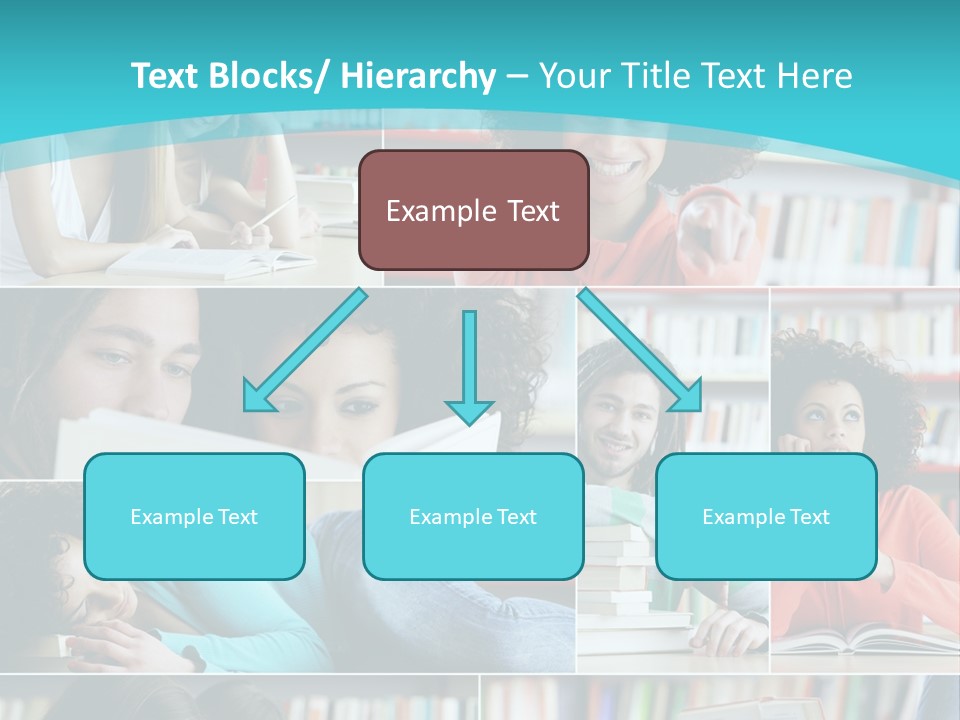 Text Blocks/ Hierarchy – Your Title Text Here

Example Text

Example Text

Example Text

Example Text